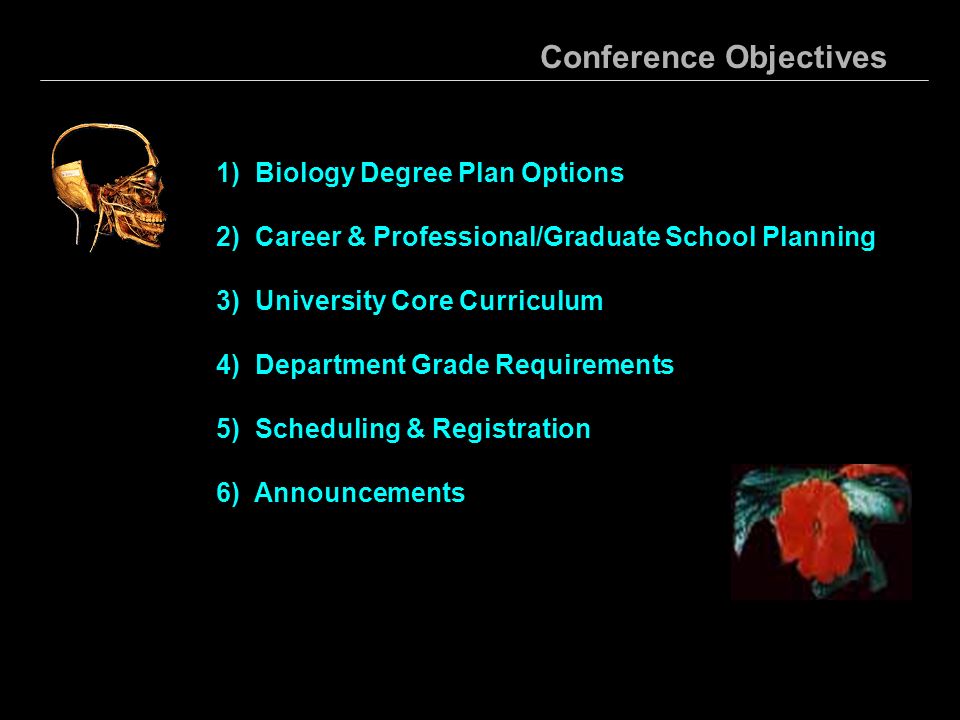 Conference Objectives

1) Biology Degree Plan Options

2) Career & Professional/Graduate School Planning

3) University Core Curriculum

4) Department Grade Requirements

5) Scheduling & Registration

6) Announcements